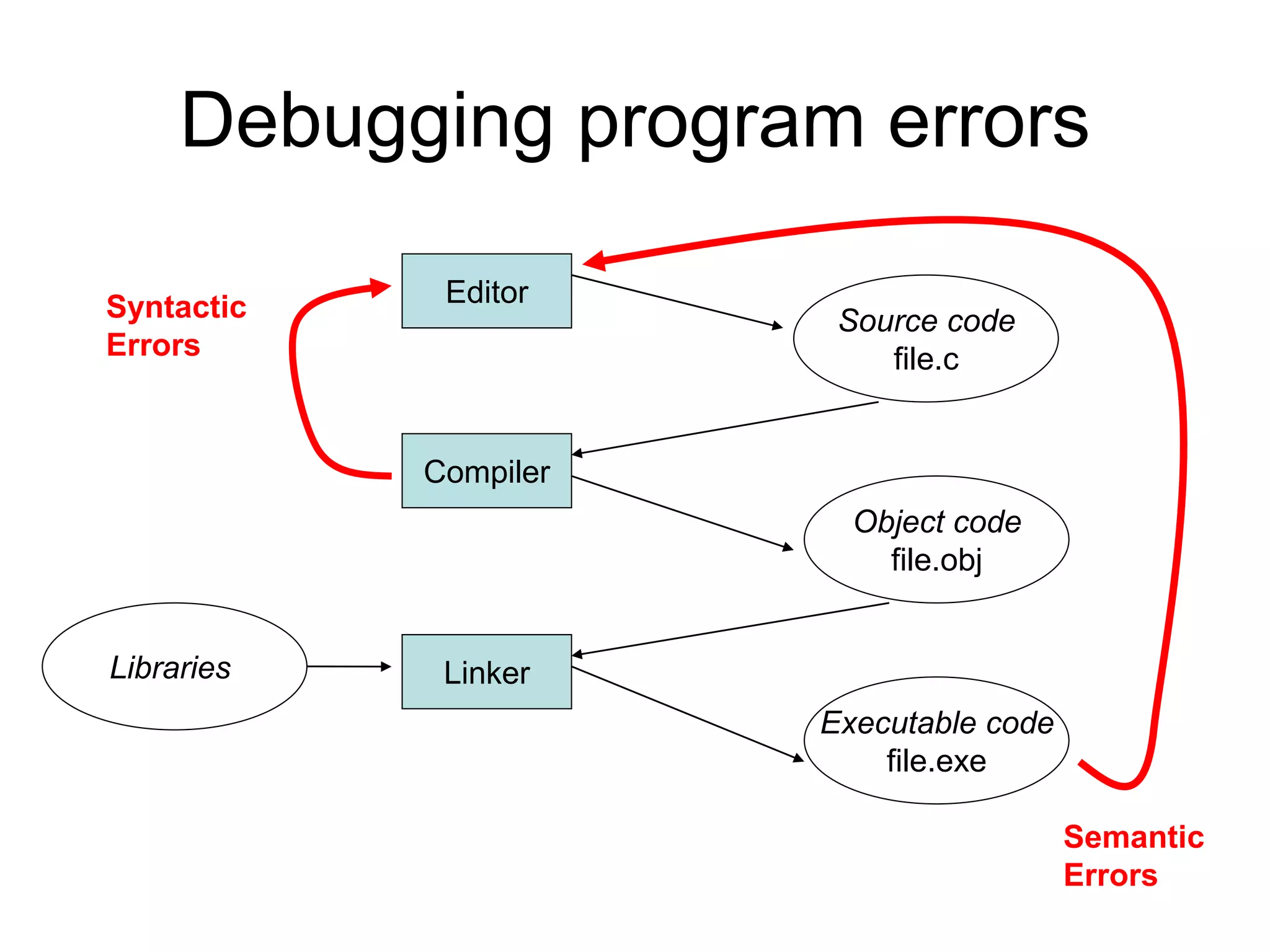 Debugging program errors

Syntactic Errors

Editor

Source code
file.c

Compiler

Object code
file.obj

Libraries

Linker

Executable code
file.exe

Semantic Errors